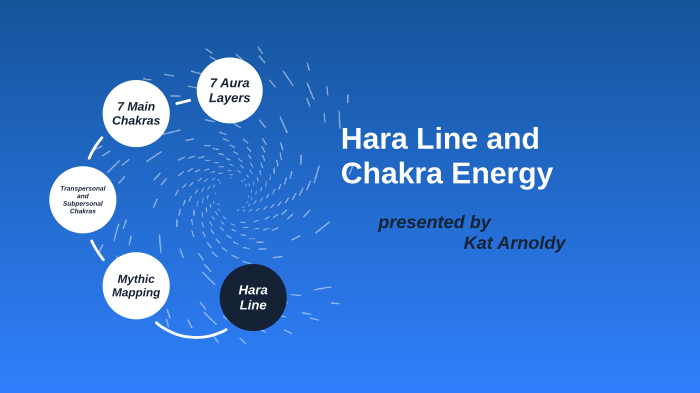 7 Aura Layers

7 Main Chakras

Transpersonal and Subpersonal Chakras

Mythic Mapping

Hara Line

Hara Line and Chakra Energy

presented by
Kat Arnoldy